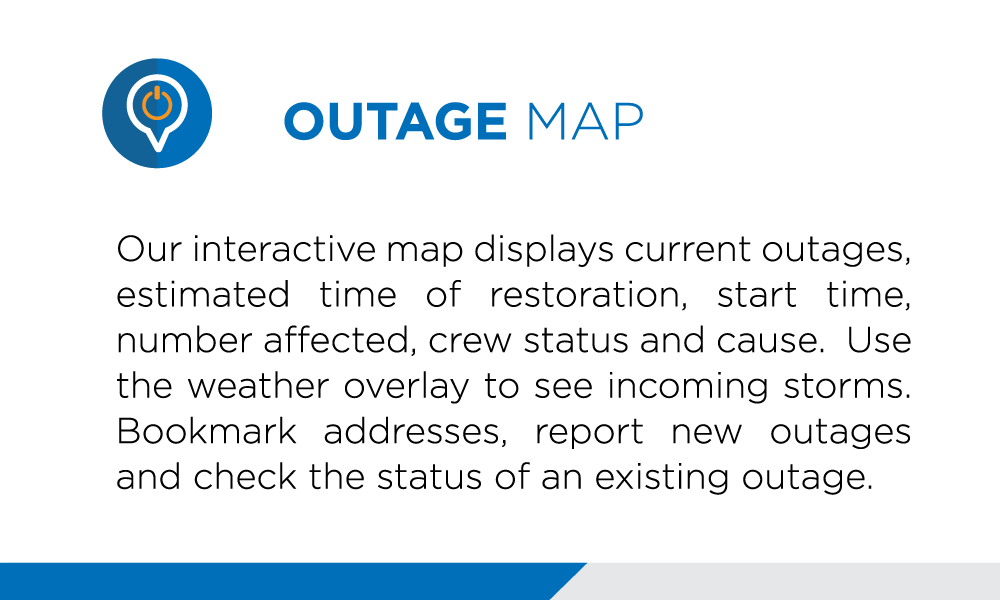 OUTAGE MAP

Our interactive map displays current outages, estimated time of restoration, start time, number affected, crew status and cause. Use the weather overlay to see incoming storms. Bookmark addresses, report new outages and check the status of an existing outage.